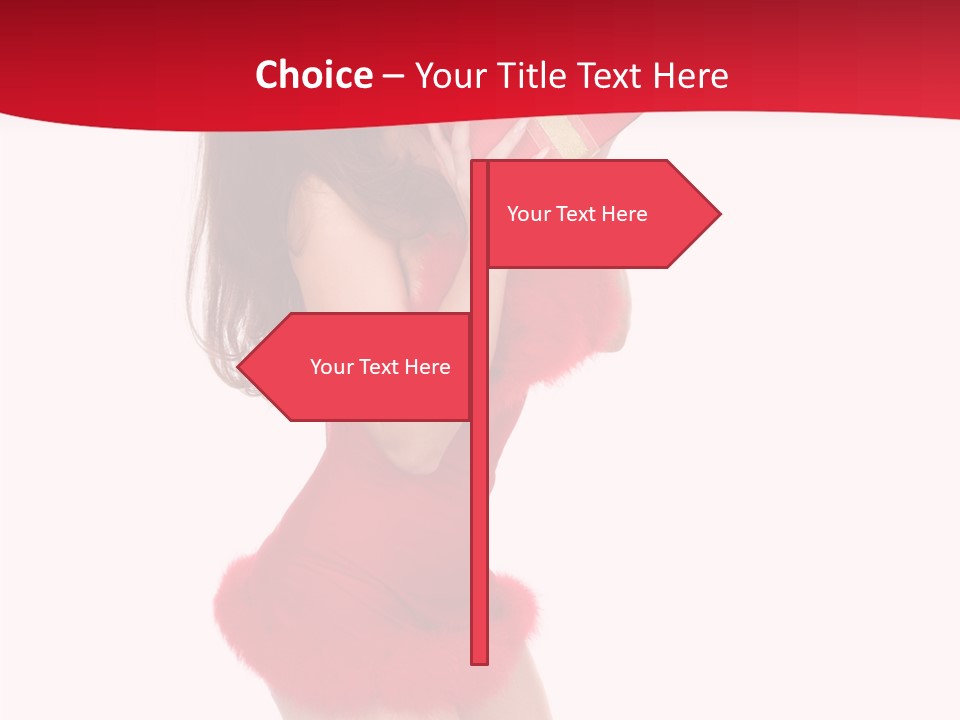 Choice – Your Title Text Here

Your Text Here

Your Text Here